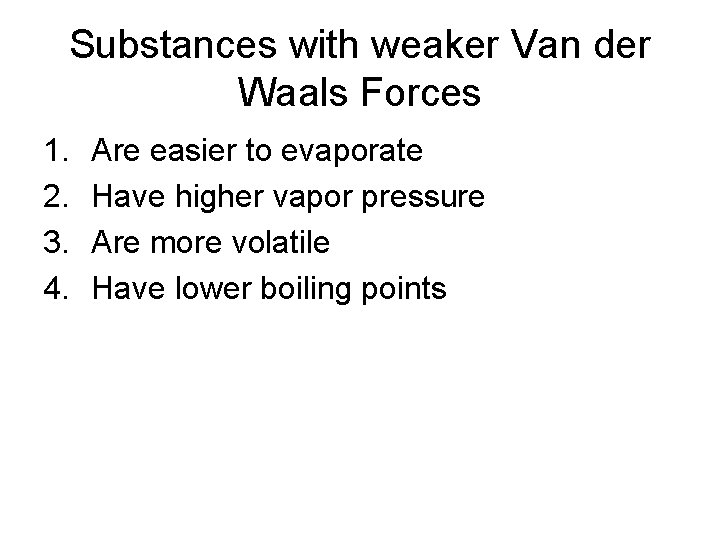 Substances with weaker Van der Waals Forces

1. Are easier to evaporate
2. Have higher vapor pressure
3. Are more volatile
4. Have lower boiling points